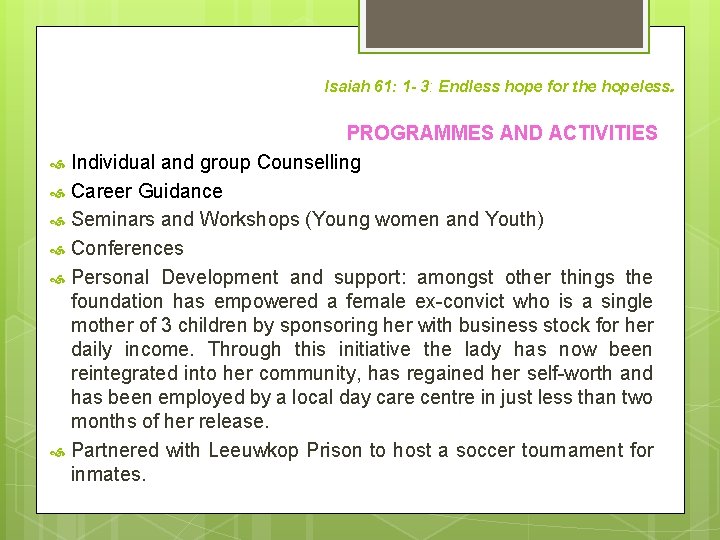 Isaiah 61: 1- 3: Endless hope for the hopeless.

PROGRAMMES AND ACTIVITIES

Individual and group Counselling

Career Guidance

Seminars and Workshops (Young women and Youth)

Conferences

Personal Development and support: amongst other things the foundation has empowered a female ex-convict who is a single mother of 3 children by sponsoring her with business stock for her daily income. Through this initiative the lady has now been reintegrated into her community, has regained her self-worth and has been employed by a local day care centre in just less than two months of her release.

Partnered with Leeuwkop Prison to host a soccer tournament for inmates.